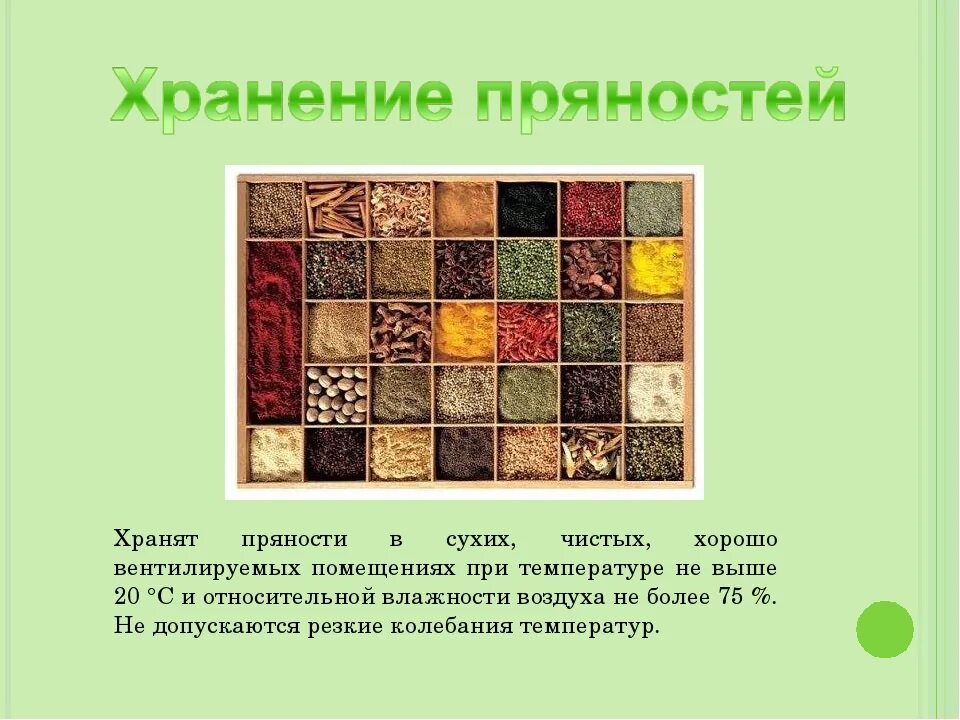 Хранение пряностей

Хранят пряности в сухих, чистых, хорошо вентилируемых помещениях при температуре не выше 20 °С и относительной влажности воздуха не более 75 %. Не допускаются резкие колебания температур.